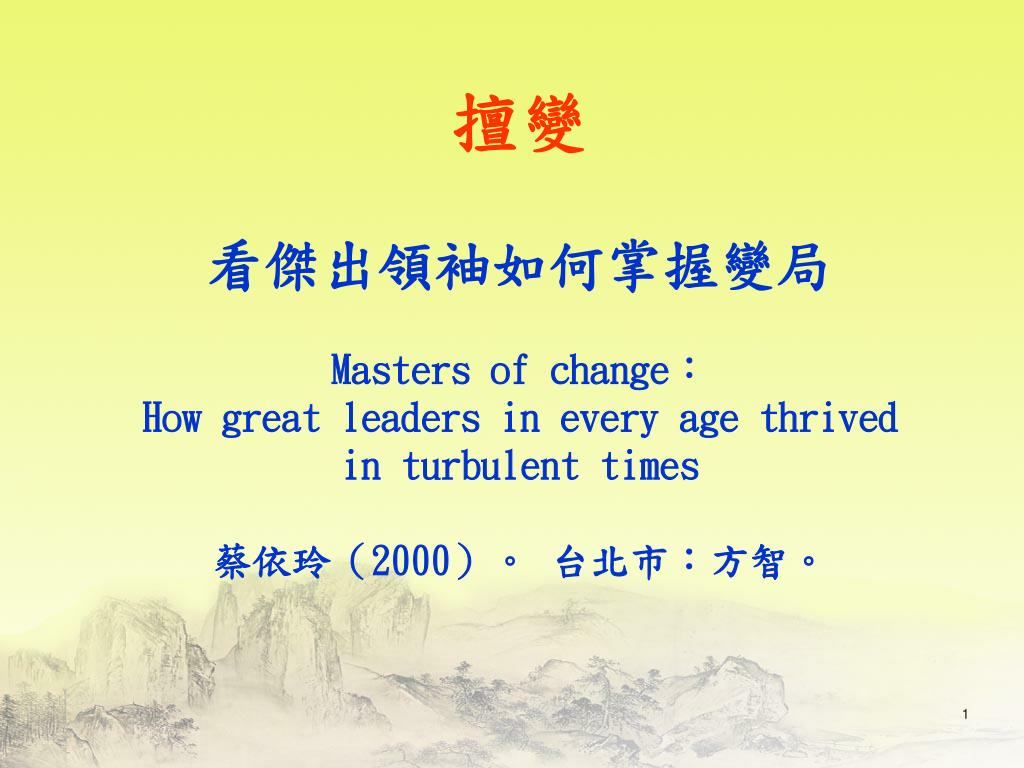 擅變

看傑出領袖如何掌握變局

Masters of change：
How great leaders in every age thrived in turbulent times

蔡依玲（2000）。 台北市：方智。

1